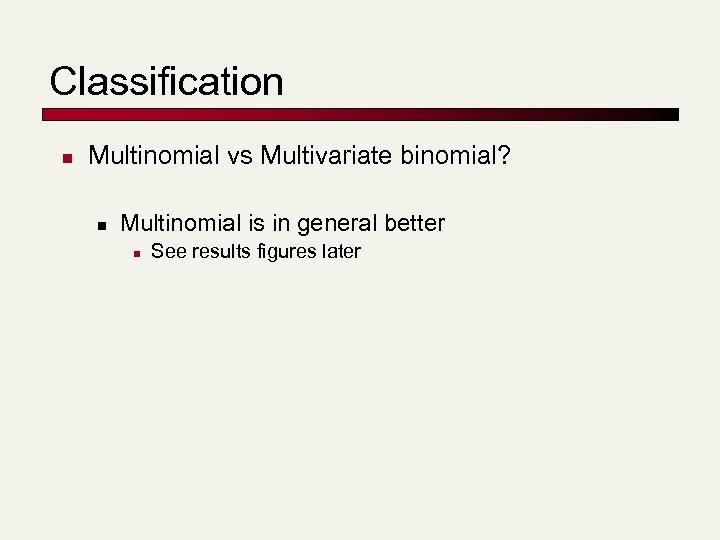 Classification

Multinomial vs Multivariate binomial?

Multinomial is in general better

See results figures later